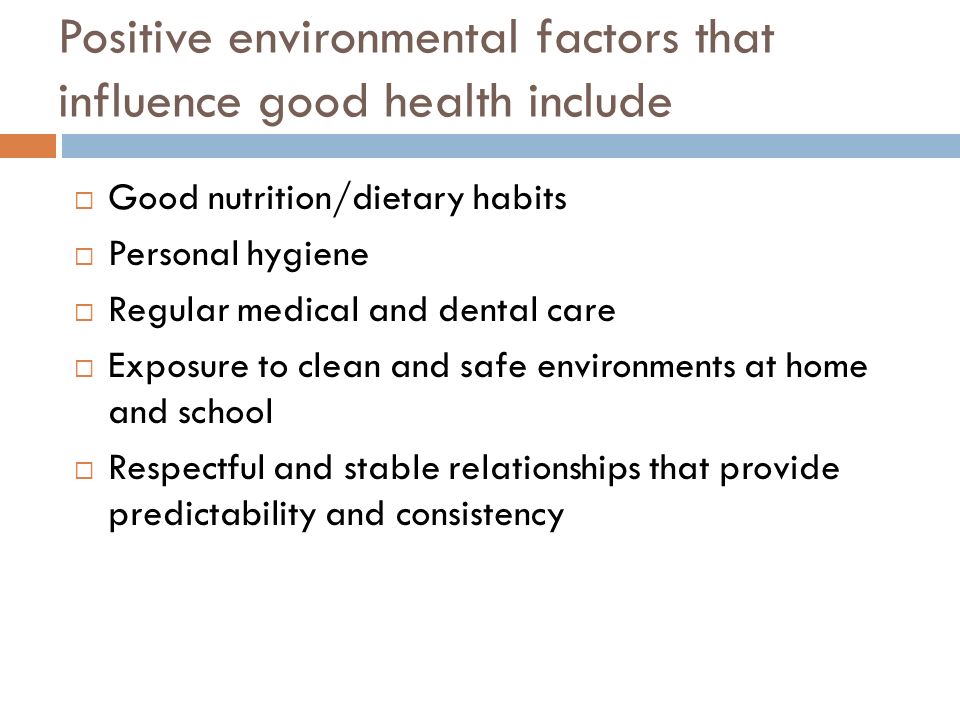 Positive environmental factors that influence good health include

□ Good nutrition/dietary habits
□ Personal hygiene
□ Regular medical and dental care
□ Exposure to clean and safe environments at home and school
□ Respectful and stable relationships that provide predictability and consistency